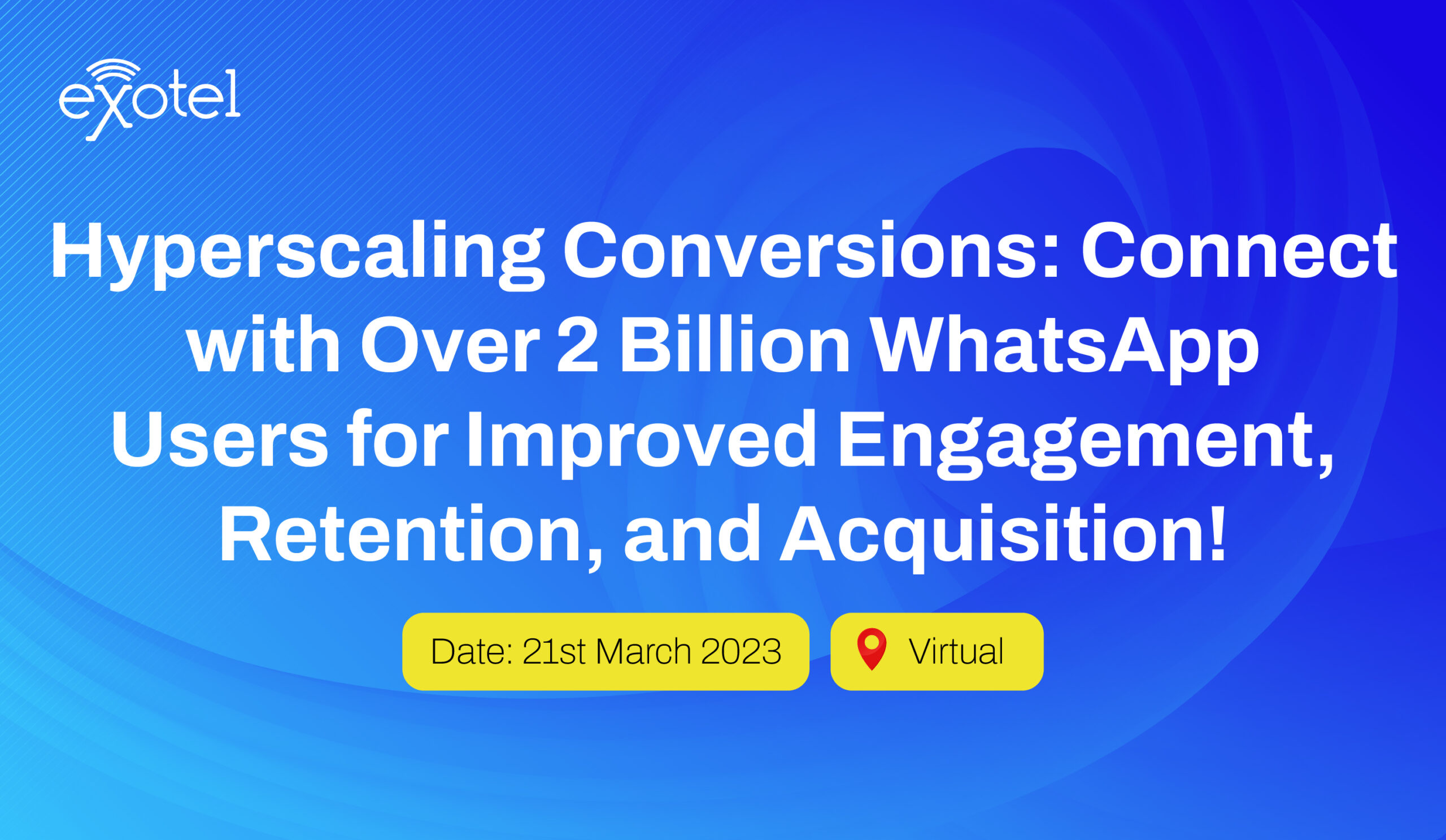 exotel

Hyperscaling Conversions: Connect with Over 2 Billion WhatsApp Users for Improved Engagement, Retention, and Acquisition!

Date: 21st March 2023

Virtual